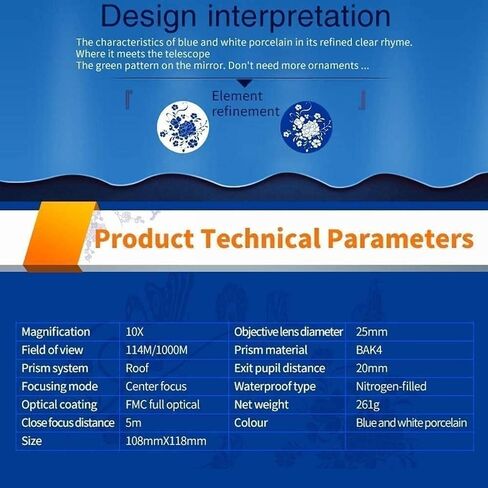 Design interpretation

The characteristics of blue and white porcelain in its refined clear rhyme.
Where it meets the telescope
The green pattern on the mirror. Don't need more ornaments ...

『 Element refinement 』

Product Technical Parameters

| Magnification | 10X | Objective lens diameter | 25mm |
|---|---|---|---|
| Field of view | 114M/1000M | Prism material | BAK4 |
| Prism system | Roof | Exit pupil distance | 20mm |
| Focusing mode | Center focus | Waterproof type | Nitrogen-filled |
| Optical coating | FMC full optical | Net weight | 261g |
| Close focus distance | 5m | Colour | Blue and white porcelain |
| Size | 108mmX118mm | | |